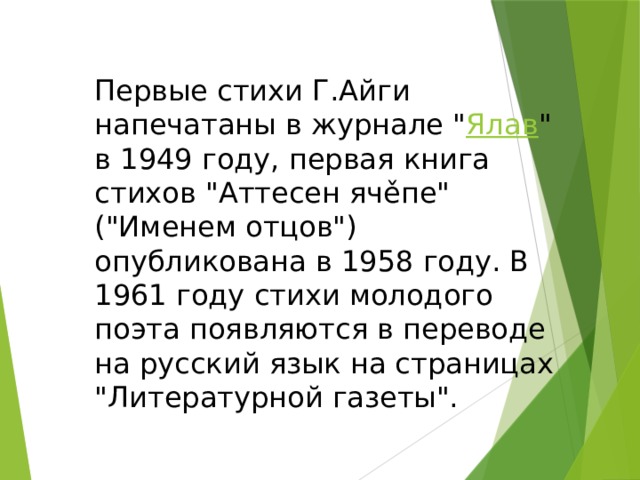 Первые стихи Г.Айги напечатаны в журнале "Ялав" в 1949 году, первая книга стихов "Аттесен ячӗпе" ("Именем отцов") опубликована в 1958 году. В 1961 году стихи молодого поэта появляются в переводе на русский язык на страницах "Литературной газеты".